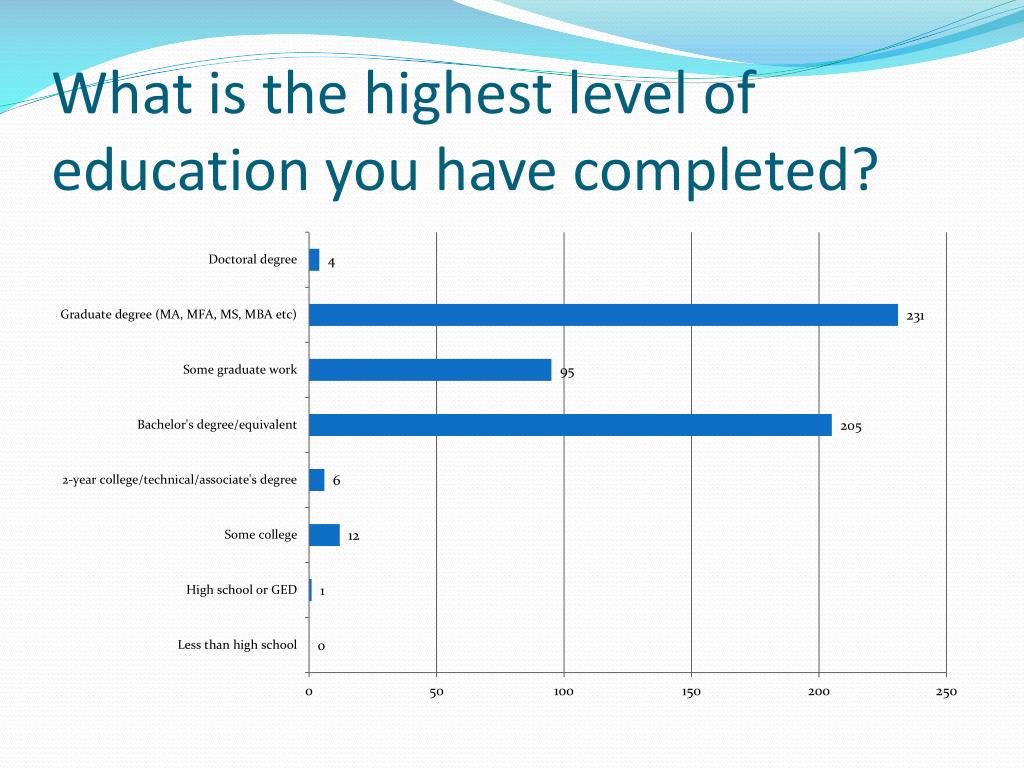 What is the highest level of education you have completed?

Doctoral degree 4

Graduate degree (MA, MFA, MS, MBA etc) 231

Some graduate work 95

Bachelor's degree/equivalent 205

2-year college/technical/associate's degree 6

Some college 12

High school or GED 1

Less than high school 0

0 50 100 150 200 250